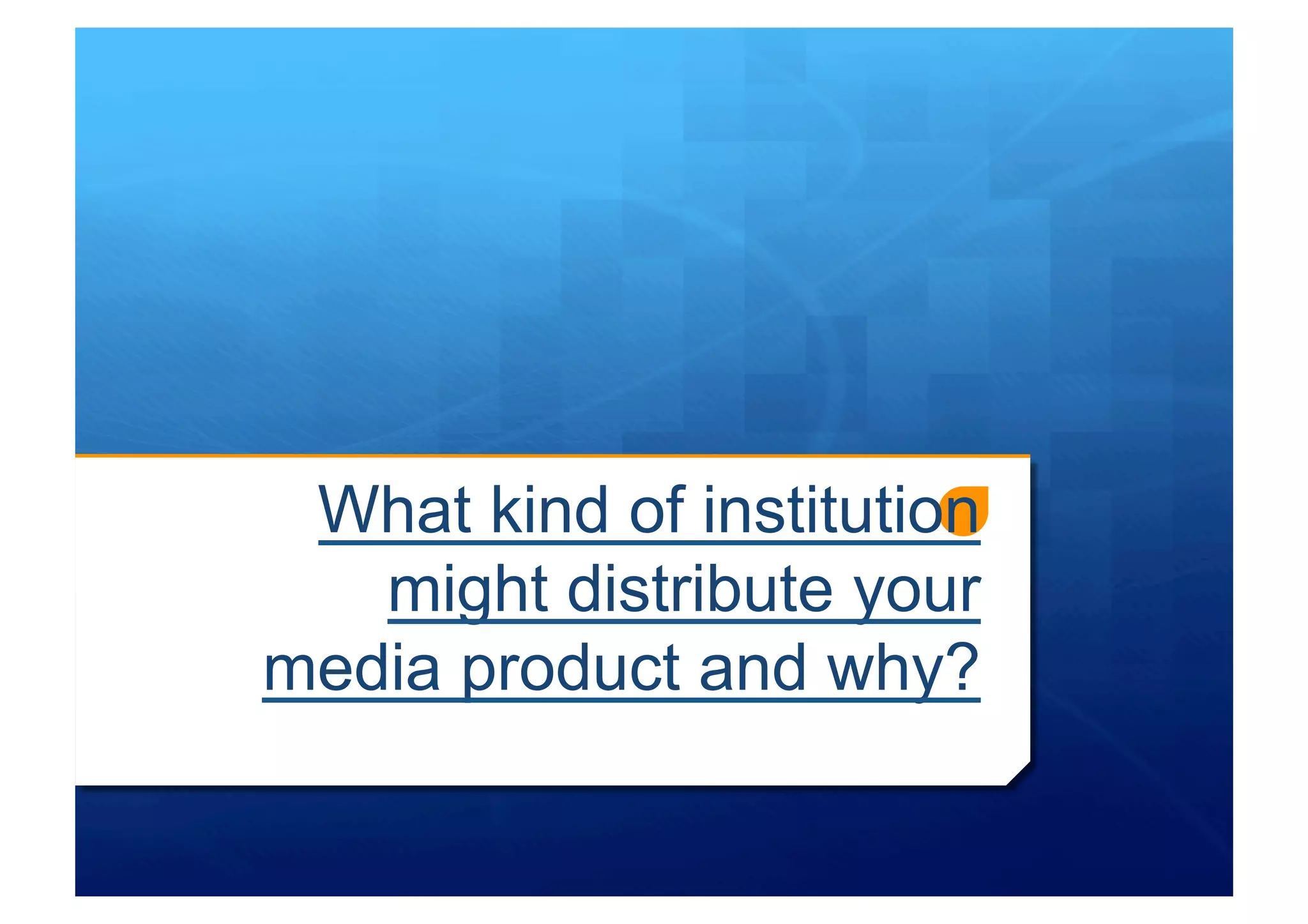 What kind of institution might distribute your media product and why?